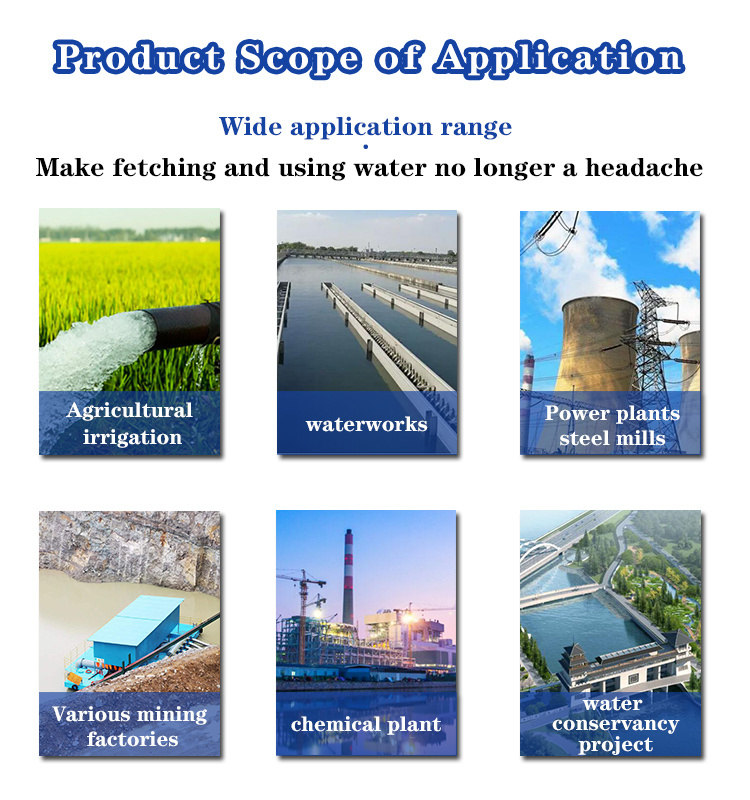 Product Scope of Application

Wide application range

Make fetching and using water no longer a headache

Agricultural irrigation

waterworks

Power plants steel mills

Various mining factories

chemical plant

water conservancy project